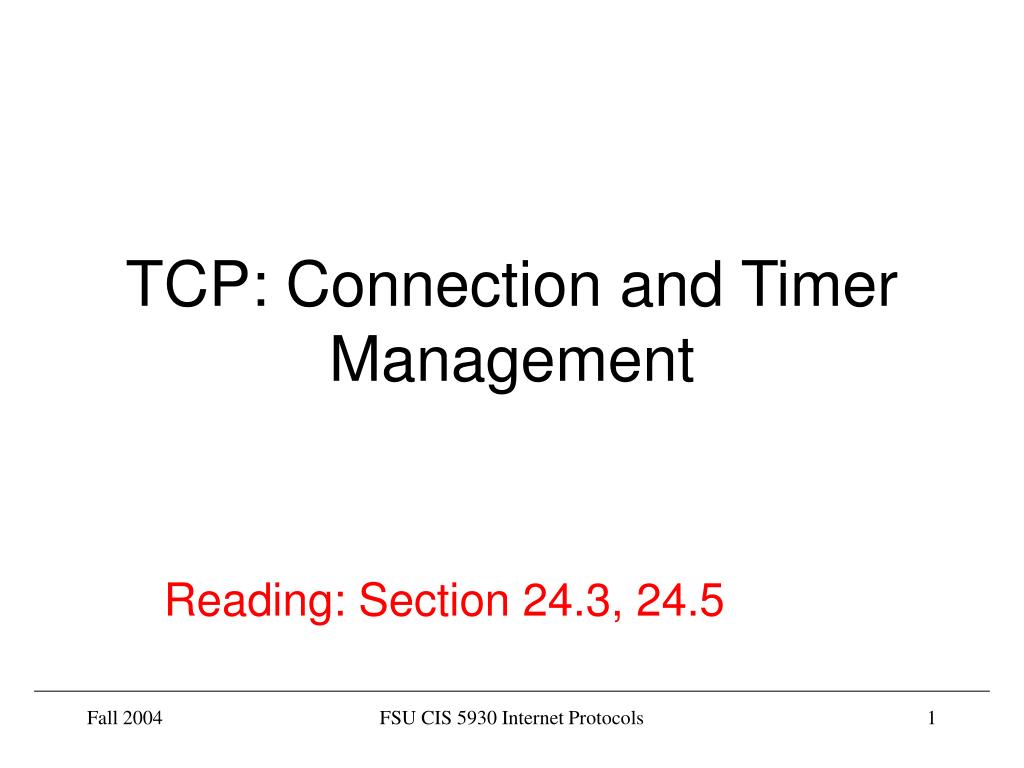 TCP: Connection and Timer Management

Reading: Section 24.3, 24.5

Fall 2004

FSU CIS 5930 Internet Protocols

1